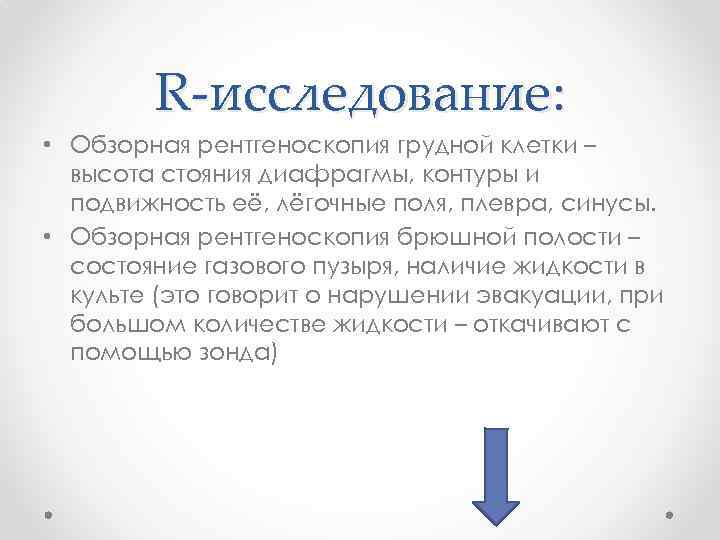 R-исследование:

• Обзорная рентгеноскопия грудной клетки – высота стояния диафрагмы, контуры и подвижность её, лёгочные поля, плевра, синусы.
• Обзорная рентгеноскопия брюшной полости – состояние газового пузыря, наличие жидкости в культе (это говорит о нарушении эвакуации, при большом количестве жидкости – откачивают с помощью зонда)